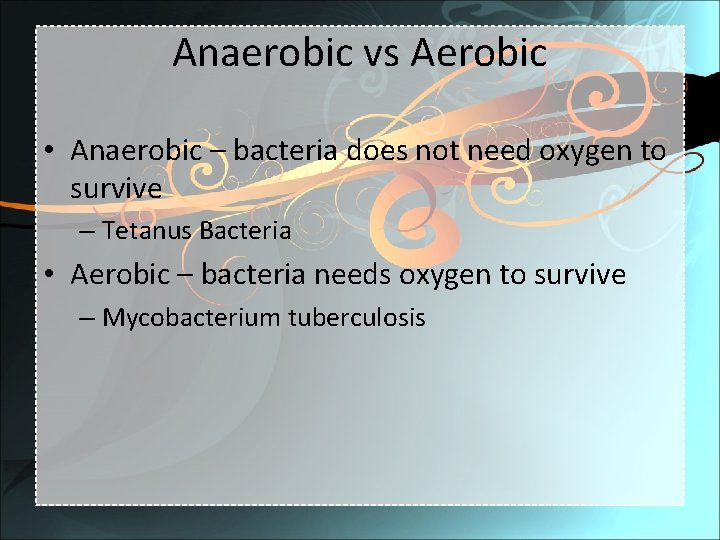 Anaerobic vs Aerobic

• Anaerobic – bacteria does not need oxygen to survive
– Tetanus Bacteria

• Aerobic – bacteria needs oxygen to survive
– Mycobacterium tuberculosis